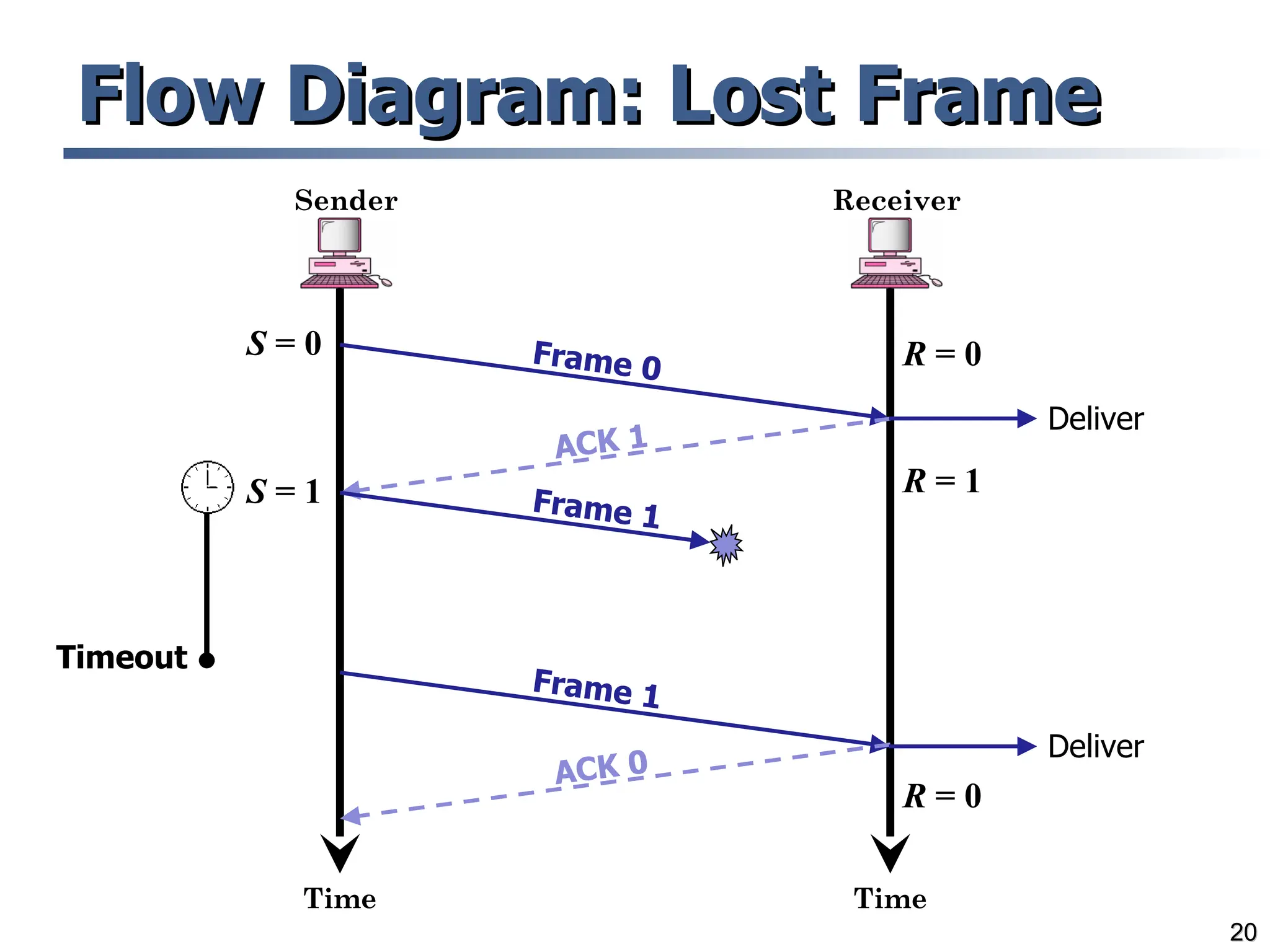 Flow Diagram: Lost Frame

Sender

Receiver

$S = 0$

Frame 0

$R = 0$

Deliver

ACK 1

$S = 1$

$R = 1$

Frame 1

Timeout

Frame 1

Deliver

ACK 0

$R = 0$

Time

Time

20